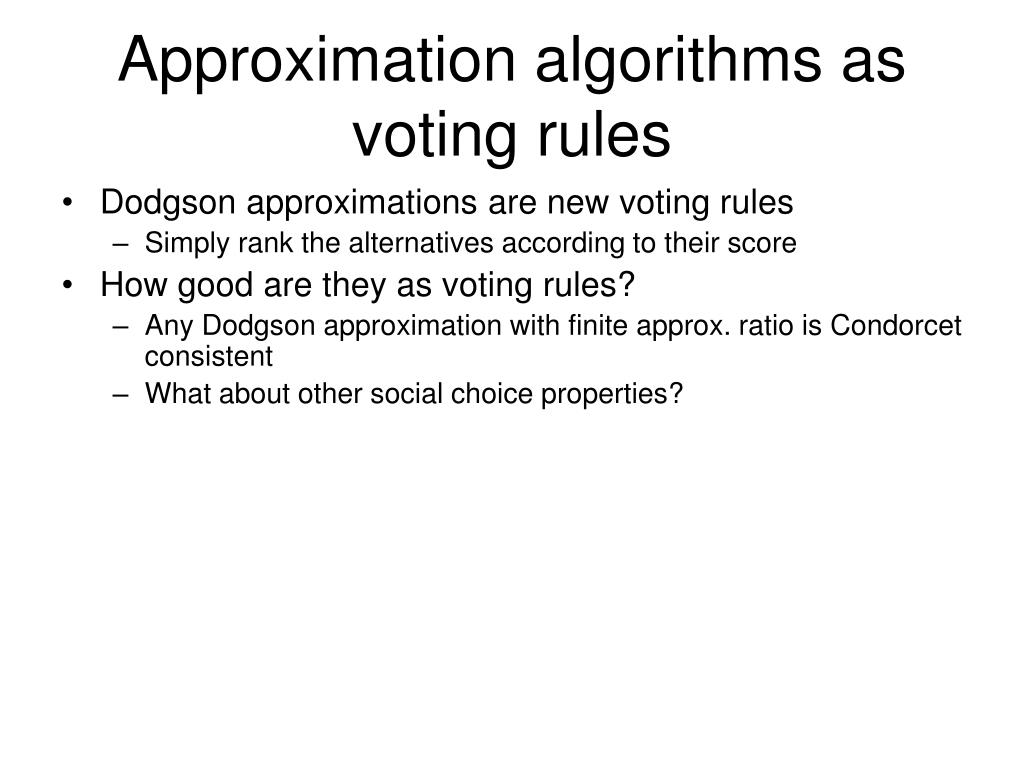 Approximation algorithms as voting rules

• Dodgson approximations are new voting rules
  – Simply rank the alternatives according to their score
• How good are they as voting rules?
  – Any Dodgson approximation with finite approx. ratio is Condorcet consistent
  – What about other social choice properties?